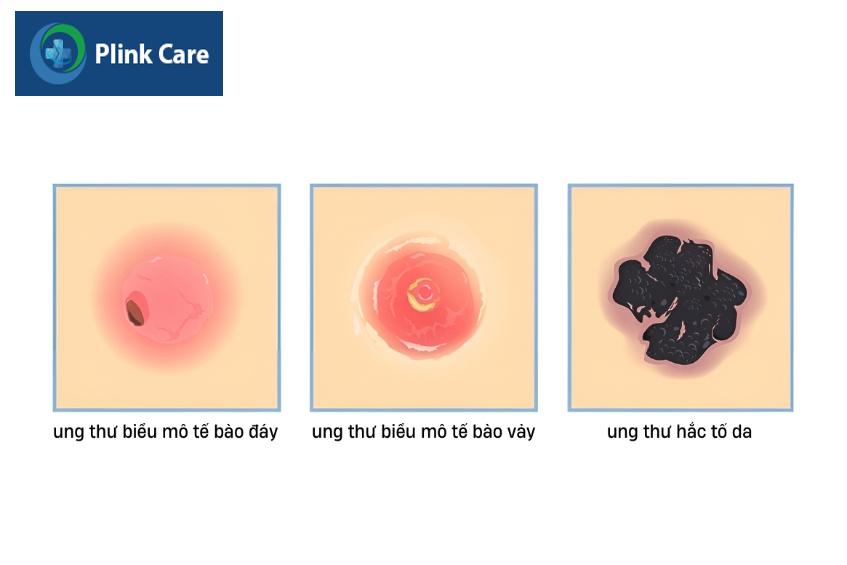 Plink Care

ung thư biểu mô tế bào đáy

ung thư biểu mô tế bào vảy

ung thư hắc tố da